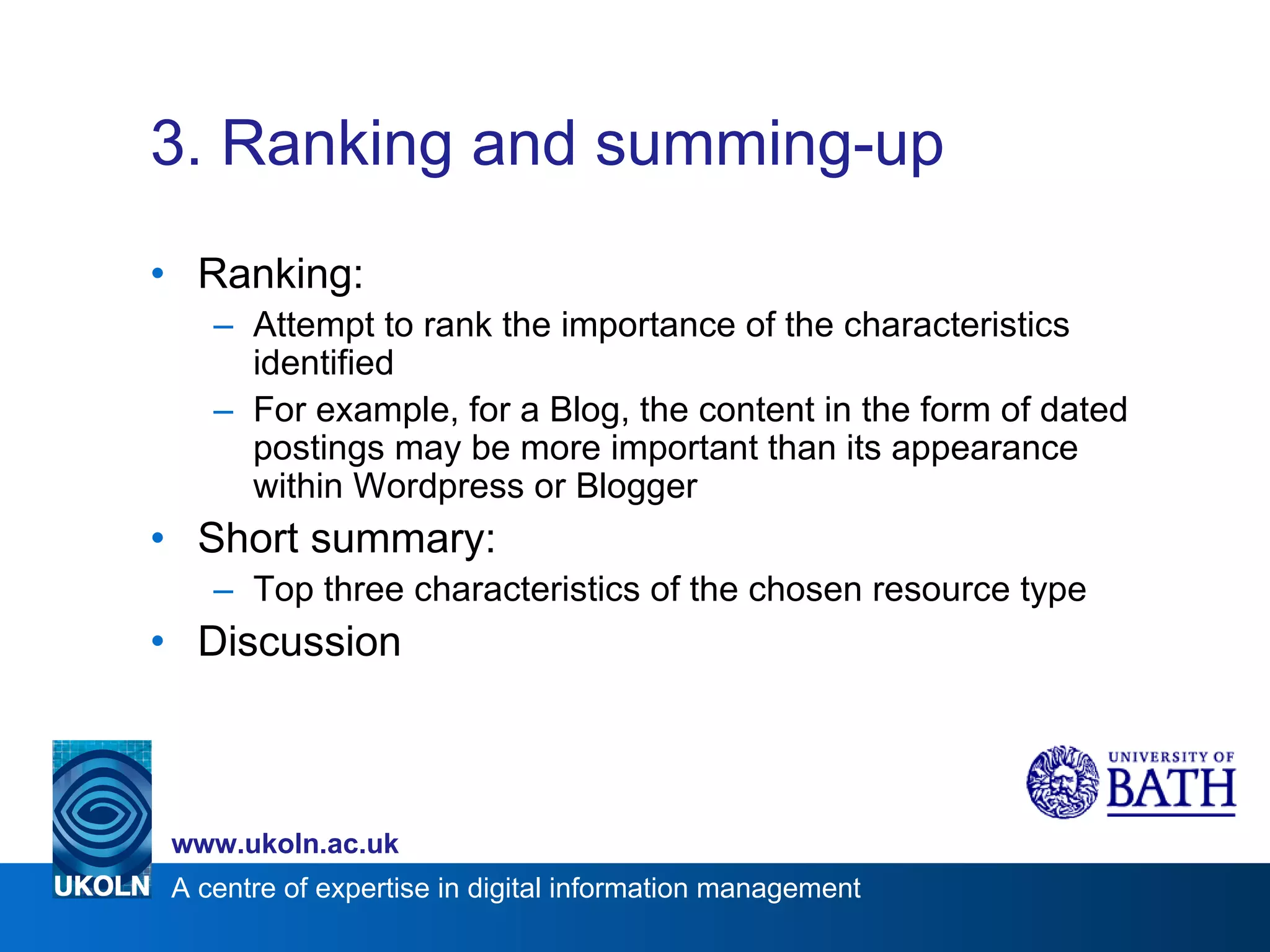 3. Ranking and summing-up

• Ranking:
– Attempt to rank the importance of the characteristics identified
– For example, for a Blog, the content in the form of dated postings may be more important than its appearance within Wordpress or Blogger
• Short summary:
– Top three characteristics of the chosen resource type
• Discussion

UNIVERSITY OF BATH

www.ukoln.ac.uk

UKOLN A centre of expertise in digital information management